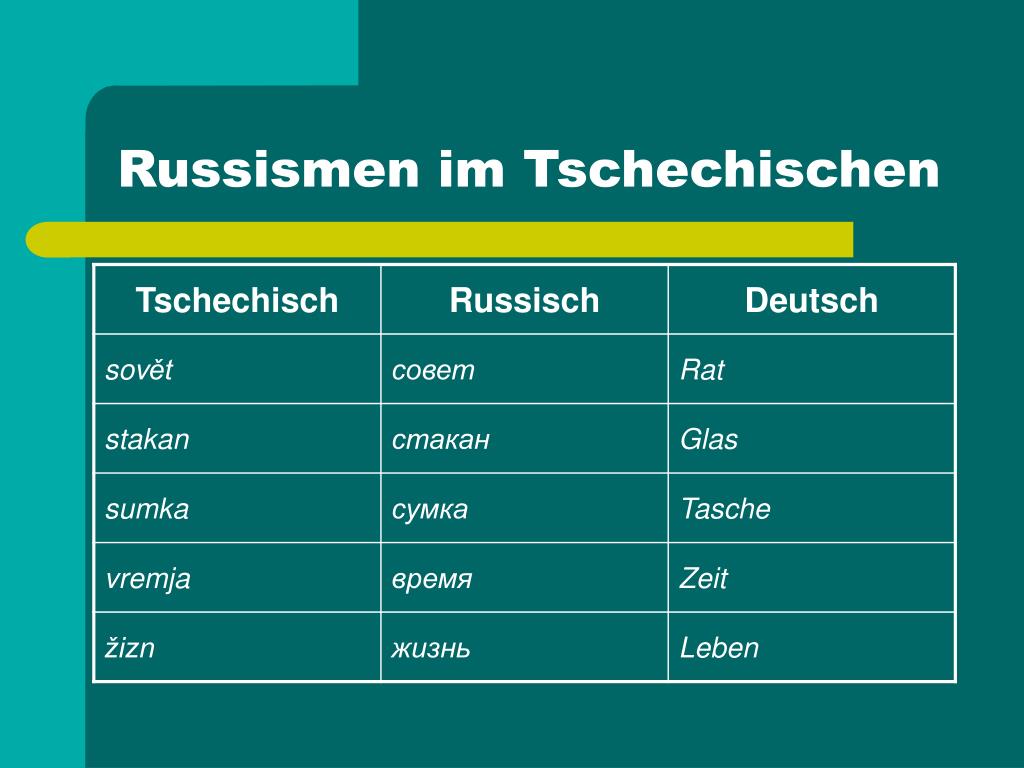 Russismen im Tschechischen

| Tschechisch | Russisch | Deutsch |
|---|---|---|
| sovět | совет | Rat |
| stakan | стакан | Glas |
| sumka | сумка | Tasche |
| vremja | время | Zeit |
| žizn | жизнь | Leben |